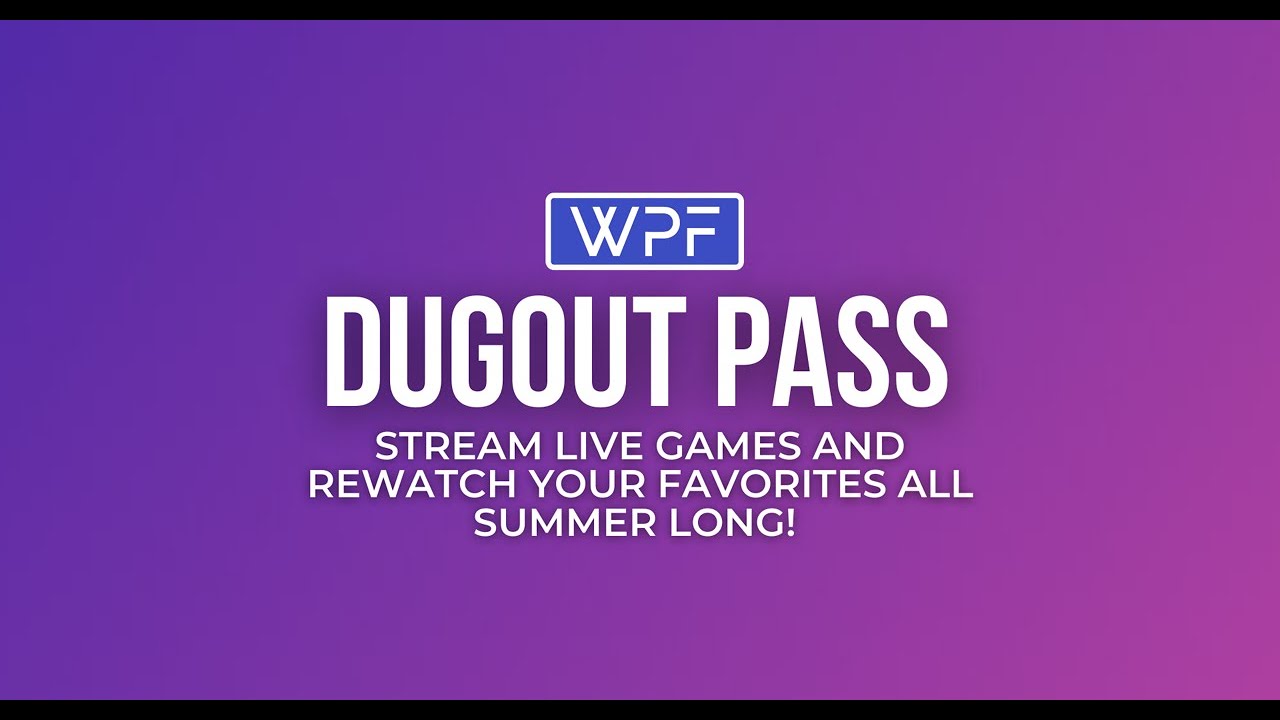 WPF

DUGOUT PASS

STREAM LIVE GAMES AND REWATCH YOUR FAVORITES ALL SUMMER LONG!